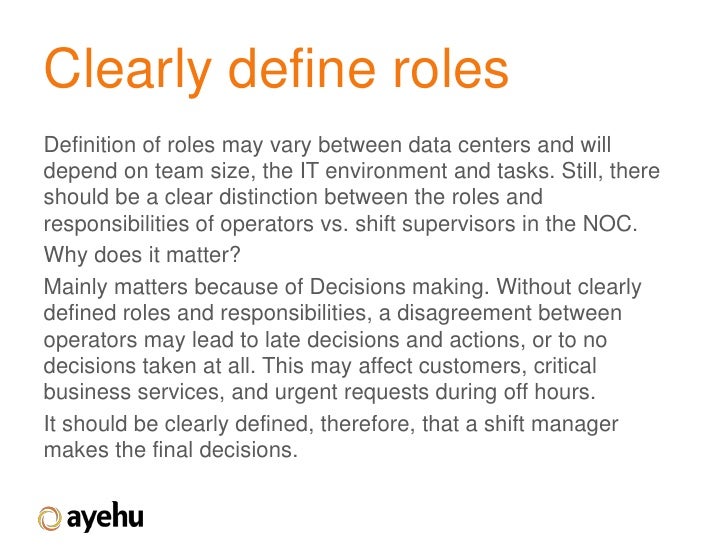 Clearly define roles

Definition of roles may vary between data centers and will depend on team size, the IT environment and tasks. Still, there should be a clear distinction between the roles and responsibilities of operators vs. shift supervisors in the NOC.

Why does it matter?

Mainly matters because of Decisions making. Without clearly defined roles and responsibilities, a disagreement between operators may lead to late decisions and actions, or to no decisions taken at all. This may affect customers, critical business services, and urgent requests during off hours.

It should be clearly defined, therefore, that a shift manager makes the final decisions.

ayehu